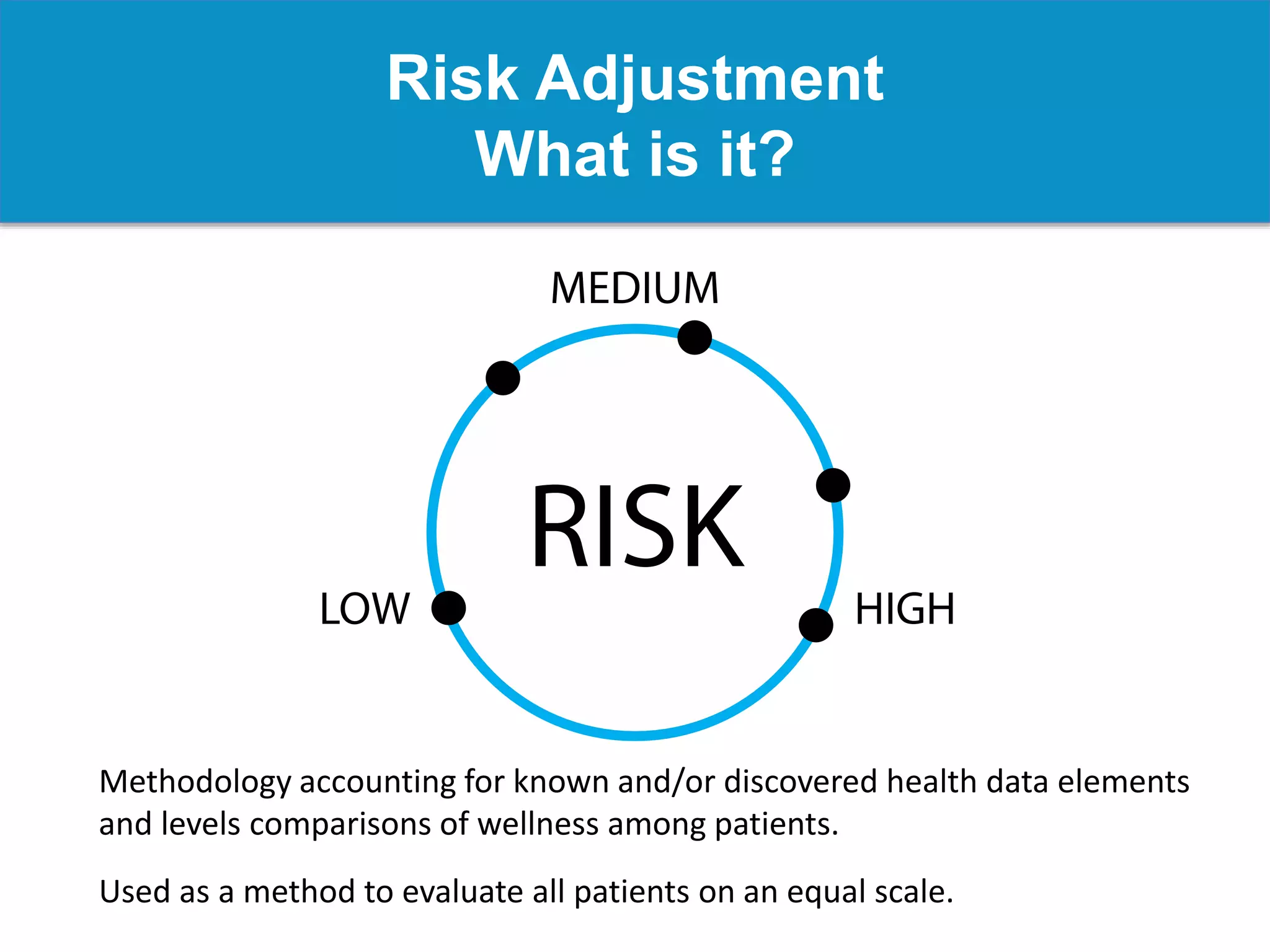 Risk Adjustment
What is it?

MEDIUM

RISK

LOW

HIGH

Methodology accounting for known and/or discovered health data elements and levels comparisons of wellness among patients.

Used as a method to evaluate all patients on an equal scale.